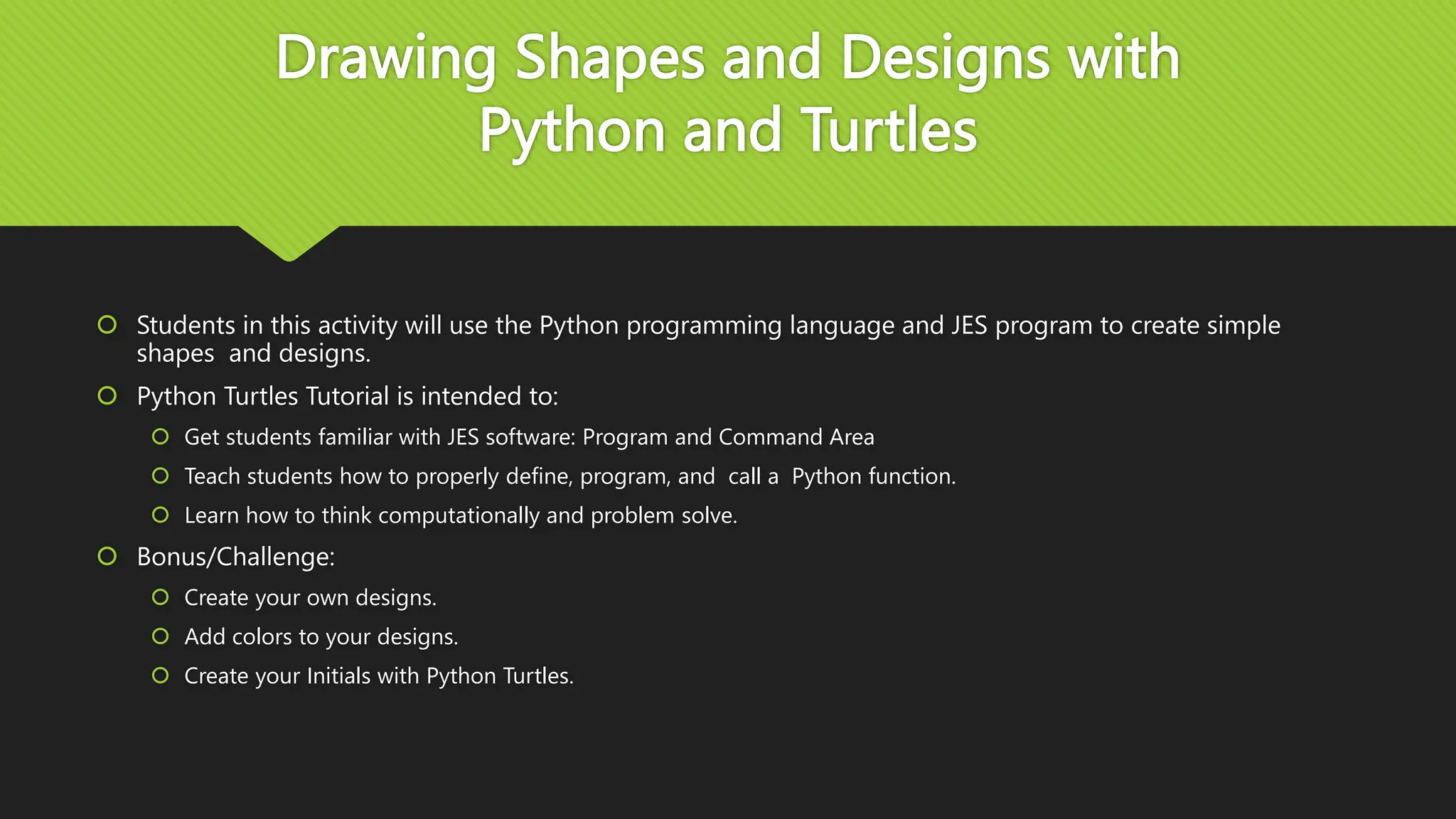 Drawing Shapes and Designs with Python and Turtles

Students in this activity will use the Python programming language and JES program to create simple shapes and designs.

Python Turtles Tutorial is intended to:

Get students familiar with JES software: Program and Command Area

Teach students how to properly define, program, and call a Python function.

Learn how to think computationally and problem solve.

Bonus/Challenge:

Create your own designs.

Add colors to your designs.

Create your Initials with Python Turtles.